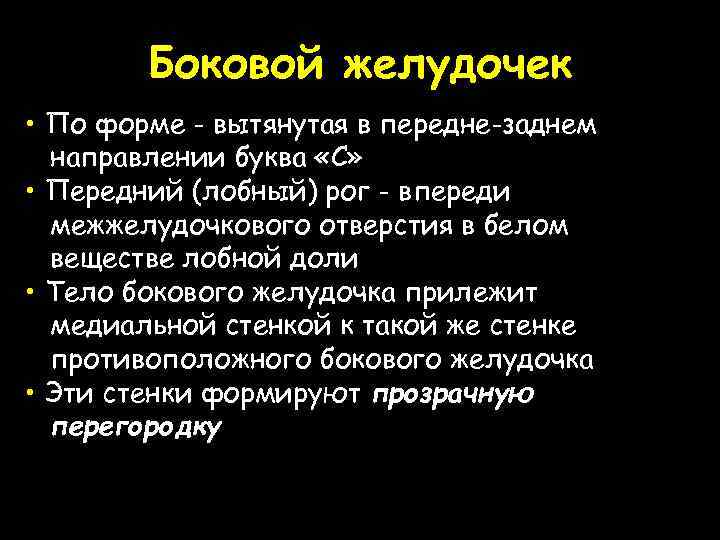 Боковой желудочек

• По форме - вытянутая в передне-заднем направлении буква «С»
• Передний (лобный) рог - впереди межжелудочкового отверстия в белом веществе лобной доли
• Тело бокового желудочка прилежит медиальной стенкой к такой же стенке противоположного бокового желудочка
• Эти стенки формируют прозрачную перегородку